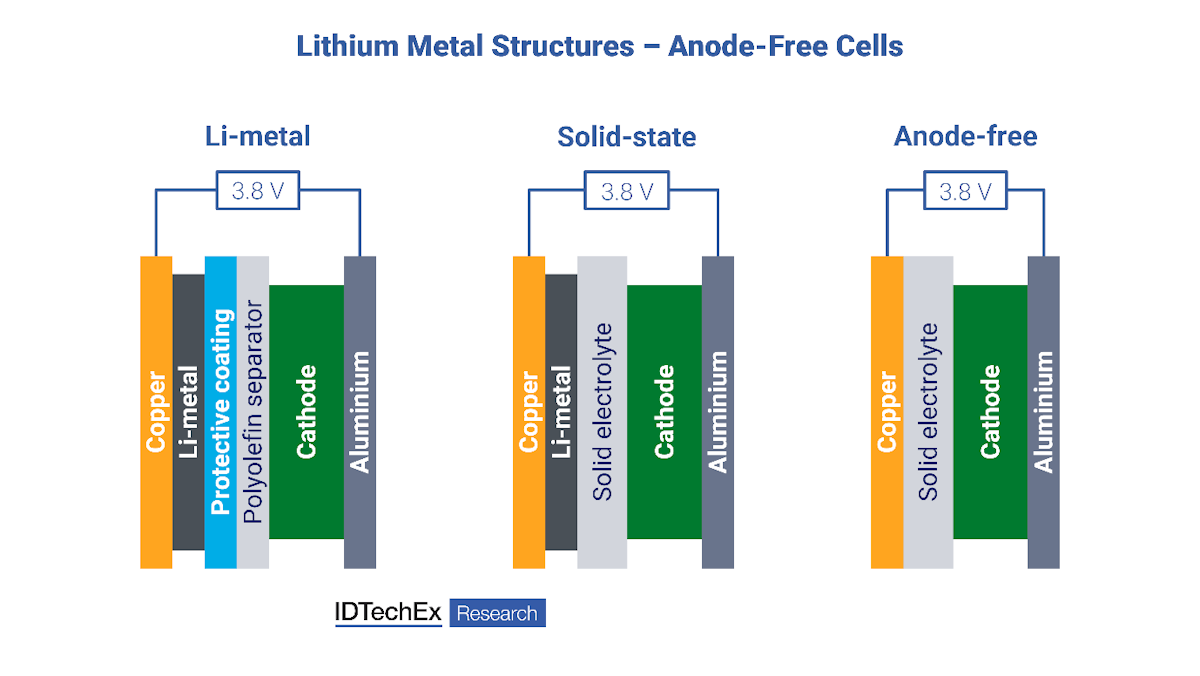 Lithium Metal Structures – Anode-Free Cells

Li-metal

3.8 V

Copper

Li-metal

Protective coating

Polyolefin separator

Cathode

Aluminium

Solid-state

3.8 V

Copper

Li-metal

Solid electrolyte

Cathode

Aluminium

Anode-free

3.8 V

Copper

Solid electrolyte

Cathode

Aluminium

IDTechEx Research